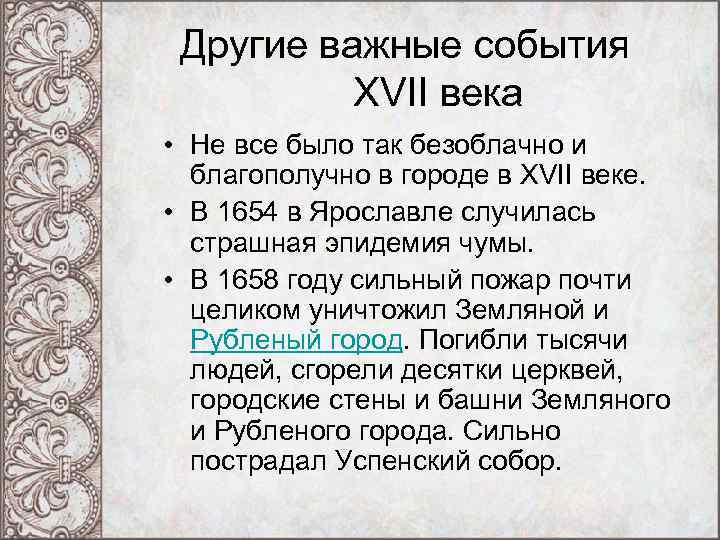 Другие важные события XVII века

• Не все было так безоблачно и благополучно в городе в XVII веке.
• В 1654 в Ярославле случилась страшная эпидемия чумы.
• В 1658 году сильный пожар почти целиком уничтожил Земляной и Рубленый город. Погибли тысячи людей, сгорели десятки церквей, городские стены и башни Земляного и Рубленого города. Сильно пострадал Успенский собор.